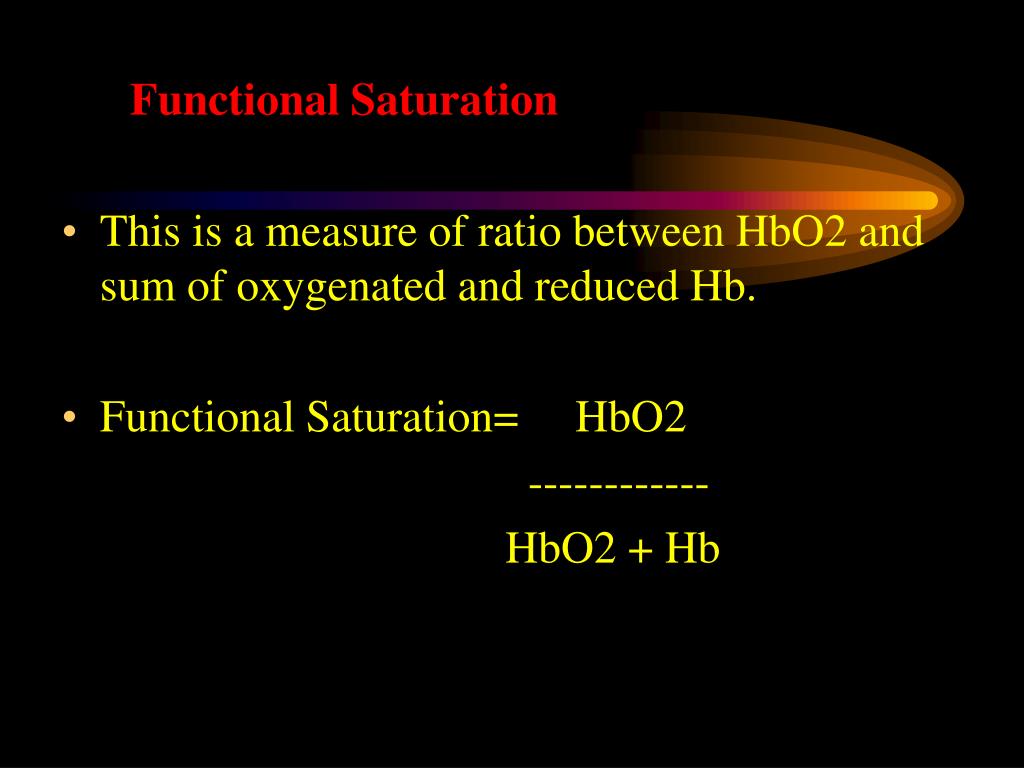 Functional Saturation

• This is a measure of ratio between HbO2 and sum of oxygenated and reduced Hb.

• Functional Saturation= HbO2
------------
HbO2 + Hb